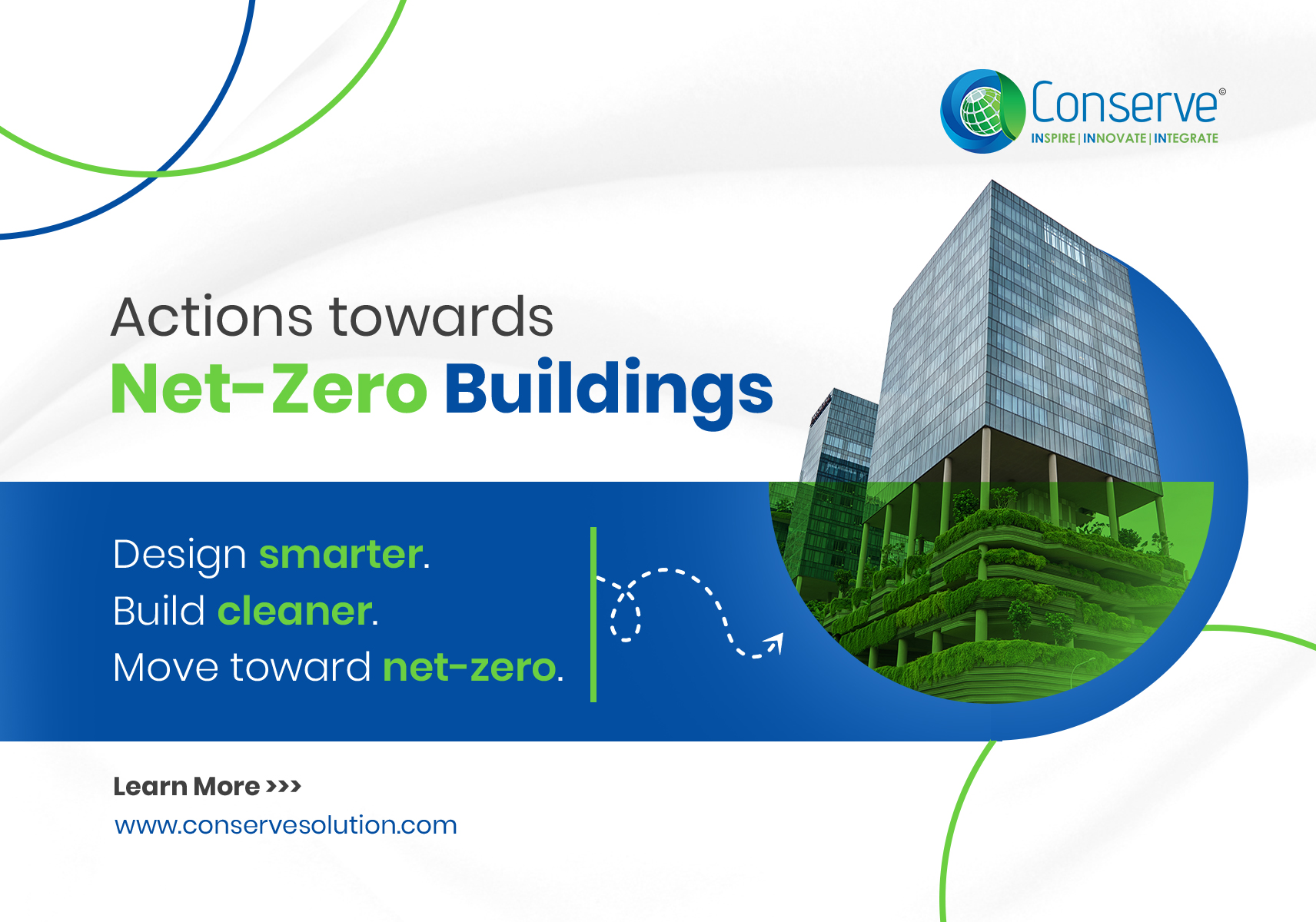 Conserve©
INSPIRE | INNOVATE | INTEGRATE

Actions towards
Net-Zero Buildings

Design smarter.
Build cleaner.
Move toward net-zero.

Learn More >>>
www.conservesolution.com